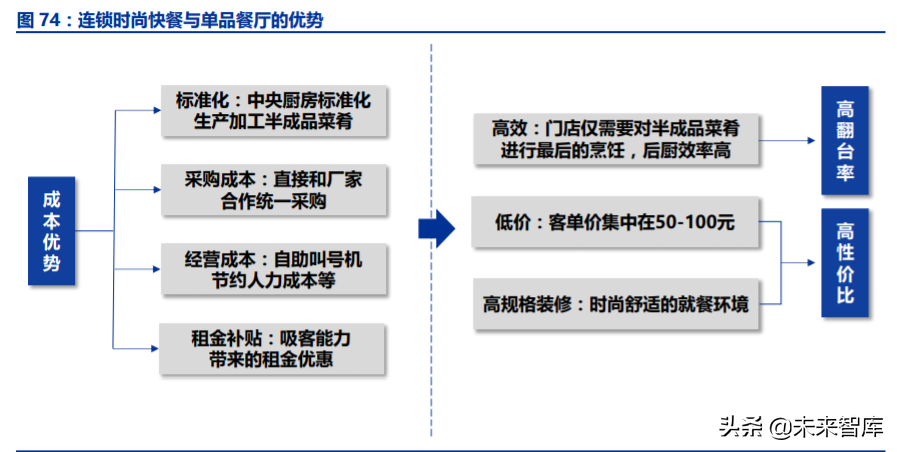 图 74：连锁时尚快餐与单品餐厅的优势

成本优势

标准化：中央厨房标准化生产加工半成品菜肴

采购成本：直接和厂家合作统一采购

经营成本：自助叫号机节约人力成本等

租金补贴：吸客能力带来的租金优惠

高效：门店仅需要对半成品菜肴进行最后的烹饪，后厨效率高

低价：客单价集中在50-100元

高规格装修：时尚舒适的就餐环境

高翻台率

高性价比

头条 @未来智库